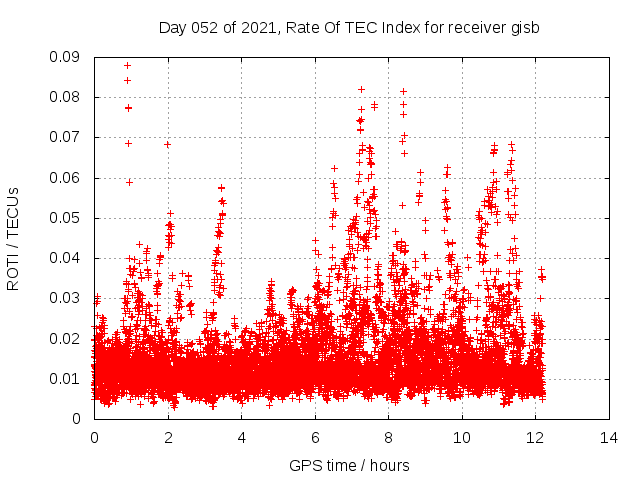 Day 052 of 2021, Rate Of TEC Index for receiver gisb

ROTI / TECUs

0.09
0.08
0.07
0.06
0.05
0.04
0.03
0.02
0.01
0

0
2
4
6
8
10
12
14

GPS time / hours